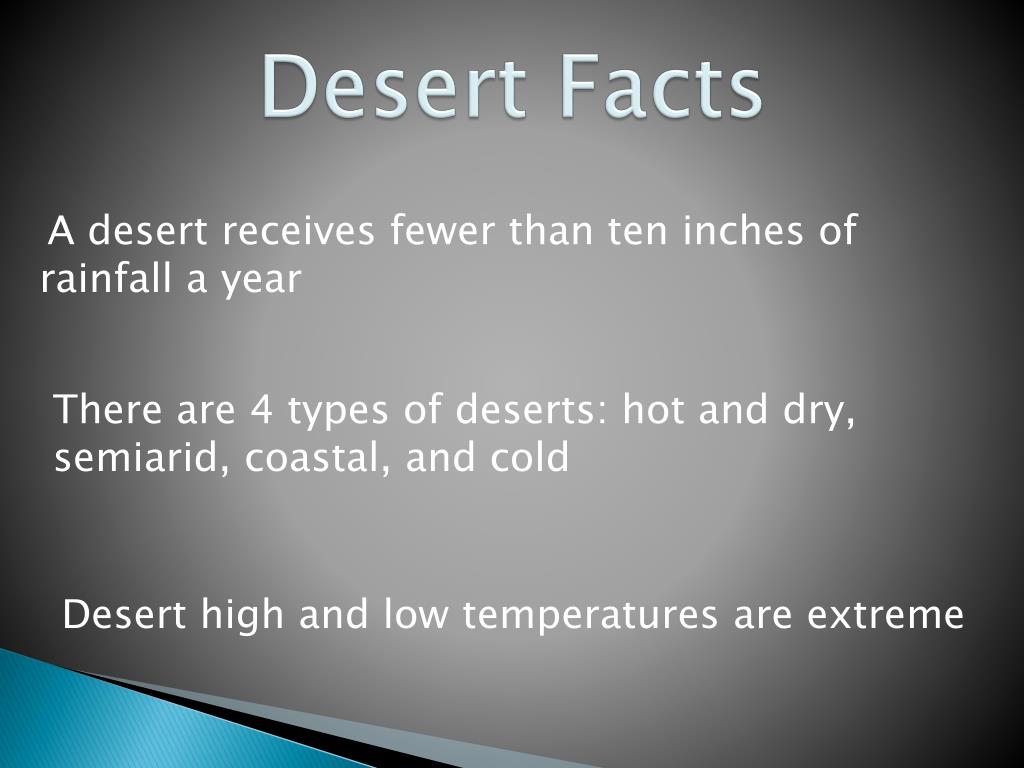 Desert Facts

A desert receives fewer than ten inches of rainfall a year

There are 4 types of deserts: hot and dry, semiarid, coastal, and cold

Desert high and low temperatures are extreme